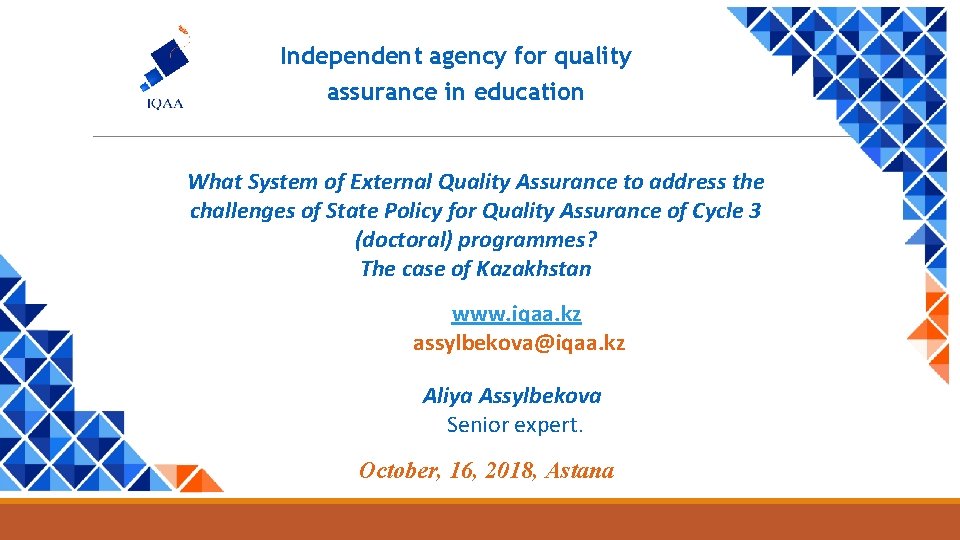 IQAA

Independent agency for quality assurance in education

What System of External Quality Assurance to address the challenges of State Policy for Quality Assurance of Cycle 3 (doctoral) programmes?
The case of Kazakhstan

www.iqaa.kz
assylbekova@iqaa.kz

Aliya Assylbekova
Senior expert.

October, 16, 2018, Astana